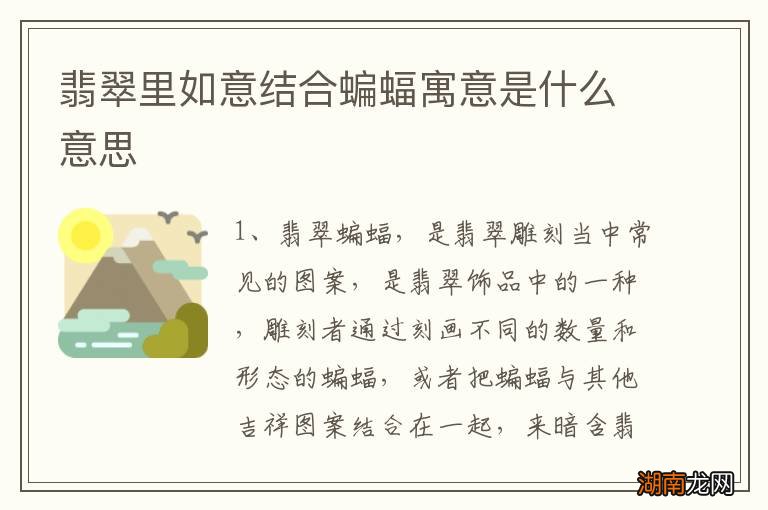 翡翠里如意结合蝙蝠寓意是什么意思

1、翡翠蝙蝠，是翡翠雕刻当中常见的图案，是翡翠饰品中的一种，雕刻者通过刻画不同的数量和形态的蝙蝠，或者把蝙蝠与其他吉祥图案结合在一起，来暗含翡

湖南龙网